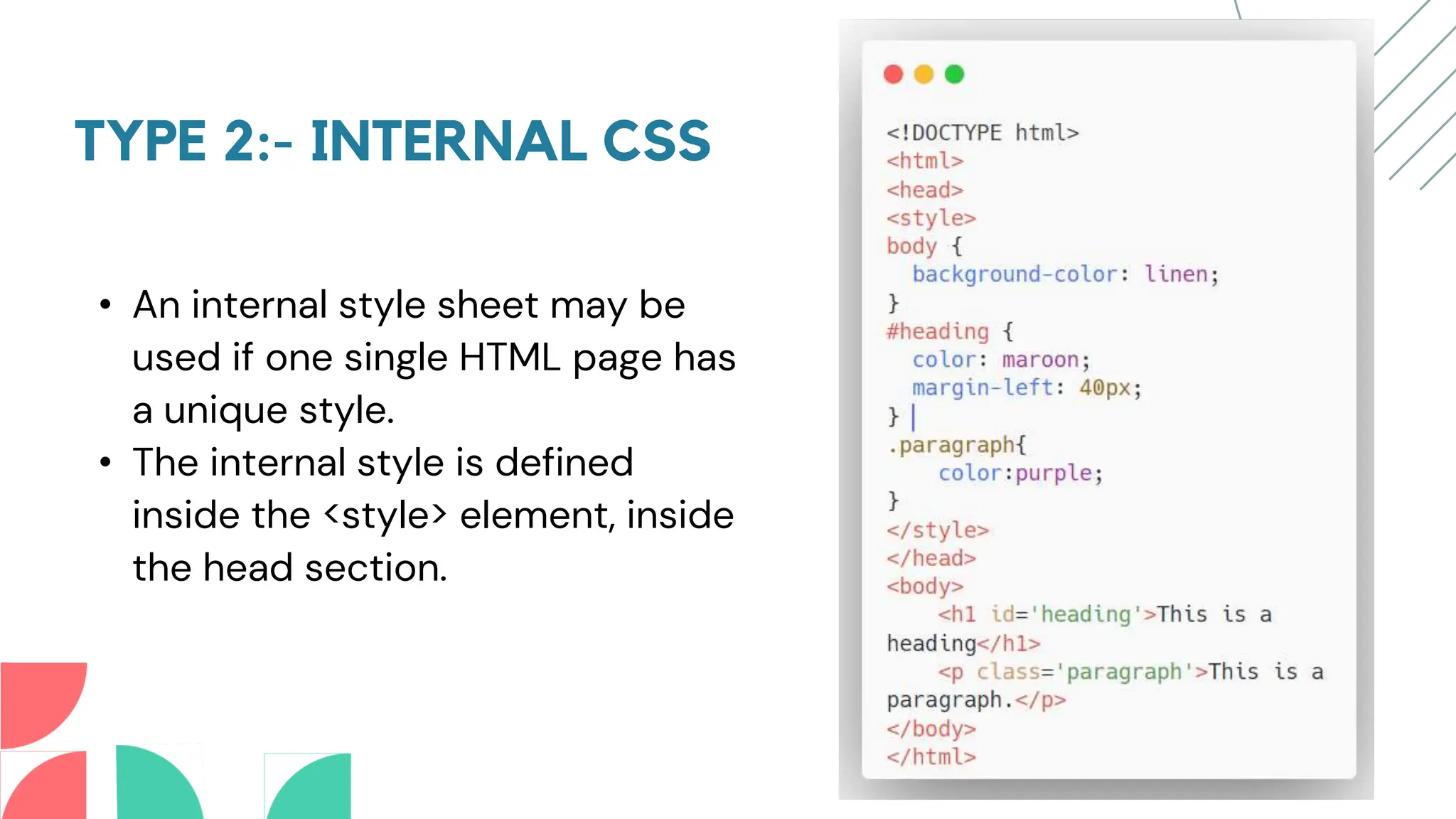 TYPE 2:- INTERNAL CSS

• An internal style sheet may be used if one single HTML page has a unique style.
• The internal style is defined inside the <style> element, inside the head section.

<!DOCTYPE html>
<html>
<head>
<style>
body {
  background-color: linen;
}
#heading {
  color: maroon;
  margin-left: 40px;
}
.paragraph{
    color:purple;
}
</style>
</head>
<body>
    <h1 id='heading'>This is a heading</h1>
    <p class='paragraph'>This is a paragraph.</p>
</body>
</html>